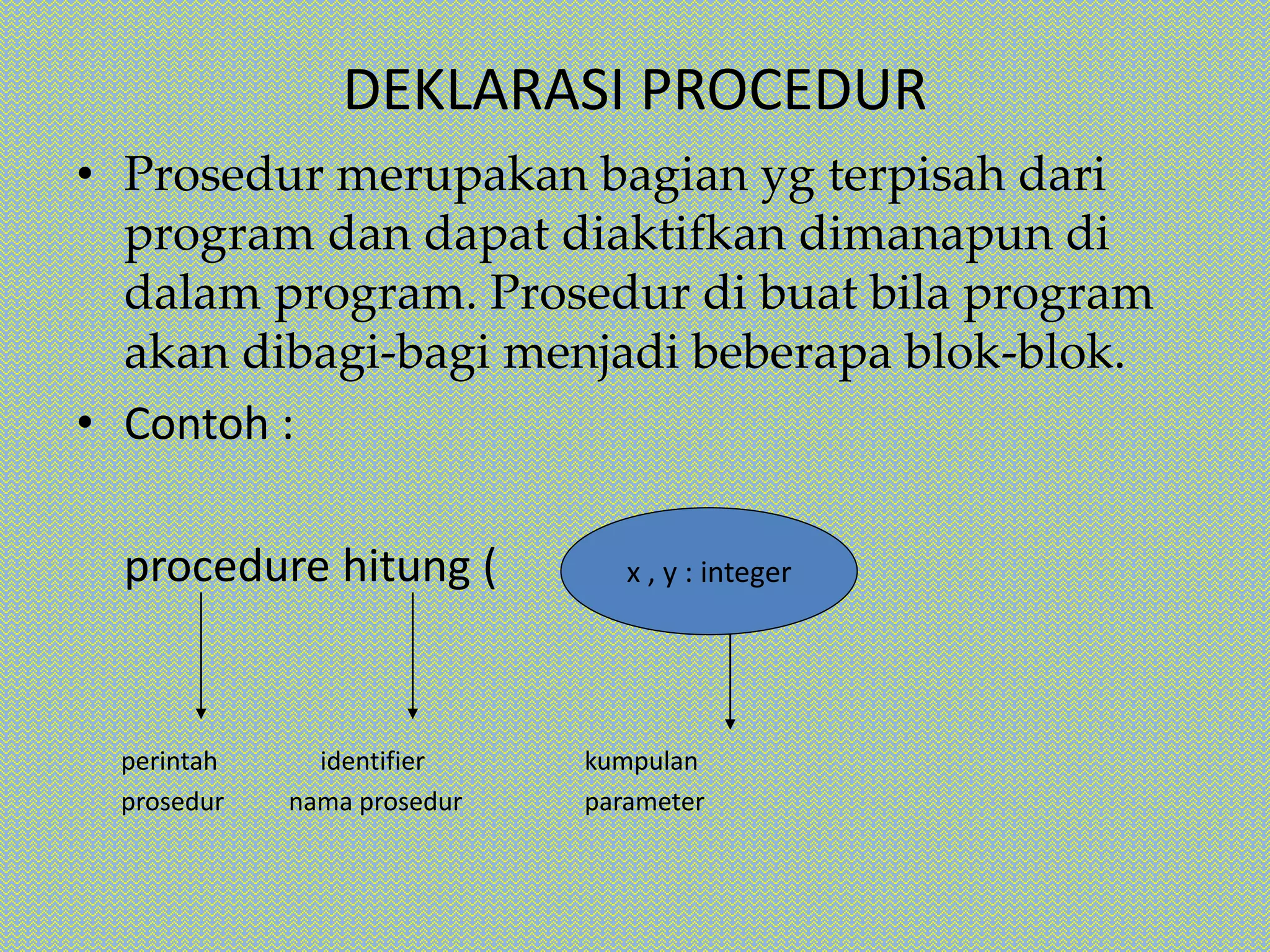 DEKLARASI PROCEDUR

• Prosedur merupakan bagian yg terpisah dari program dan dapat diaktifkan dimanapun di dalam program. Prosedur di buat bila program akan dibagi-bagi menjadi beberapa blok-blok.

• Contoh :

procedure hitung (

x , y : integer

perintah prosedur

identifier nama prosedur

kumpulan parameter